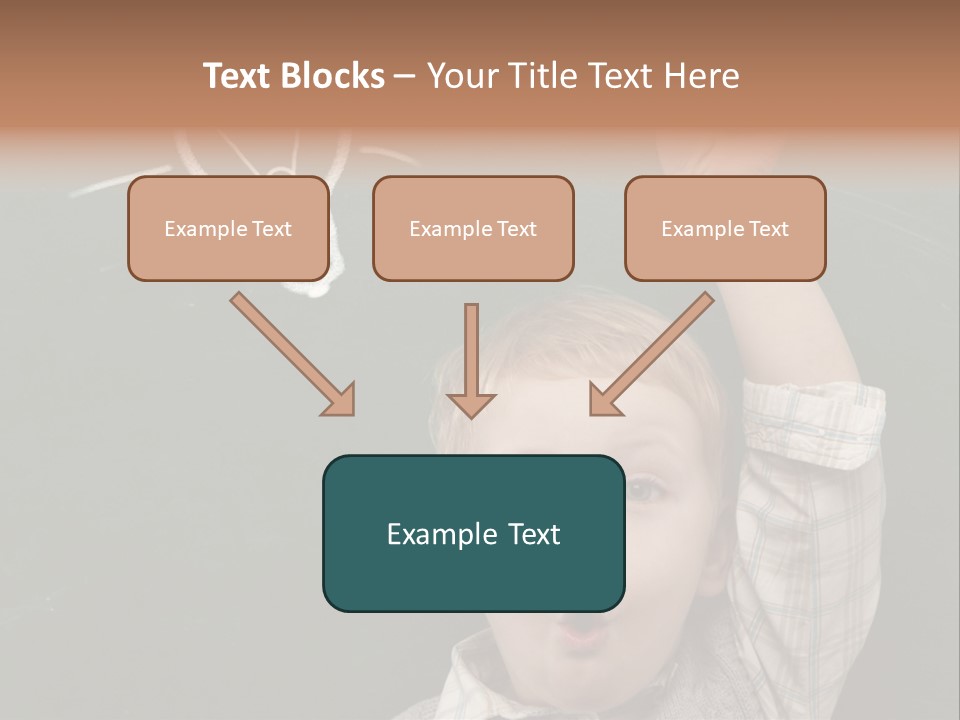 Text Blocks – Your Title Text Here

Example Text

Example Text

Example Text

Example Text